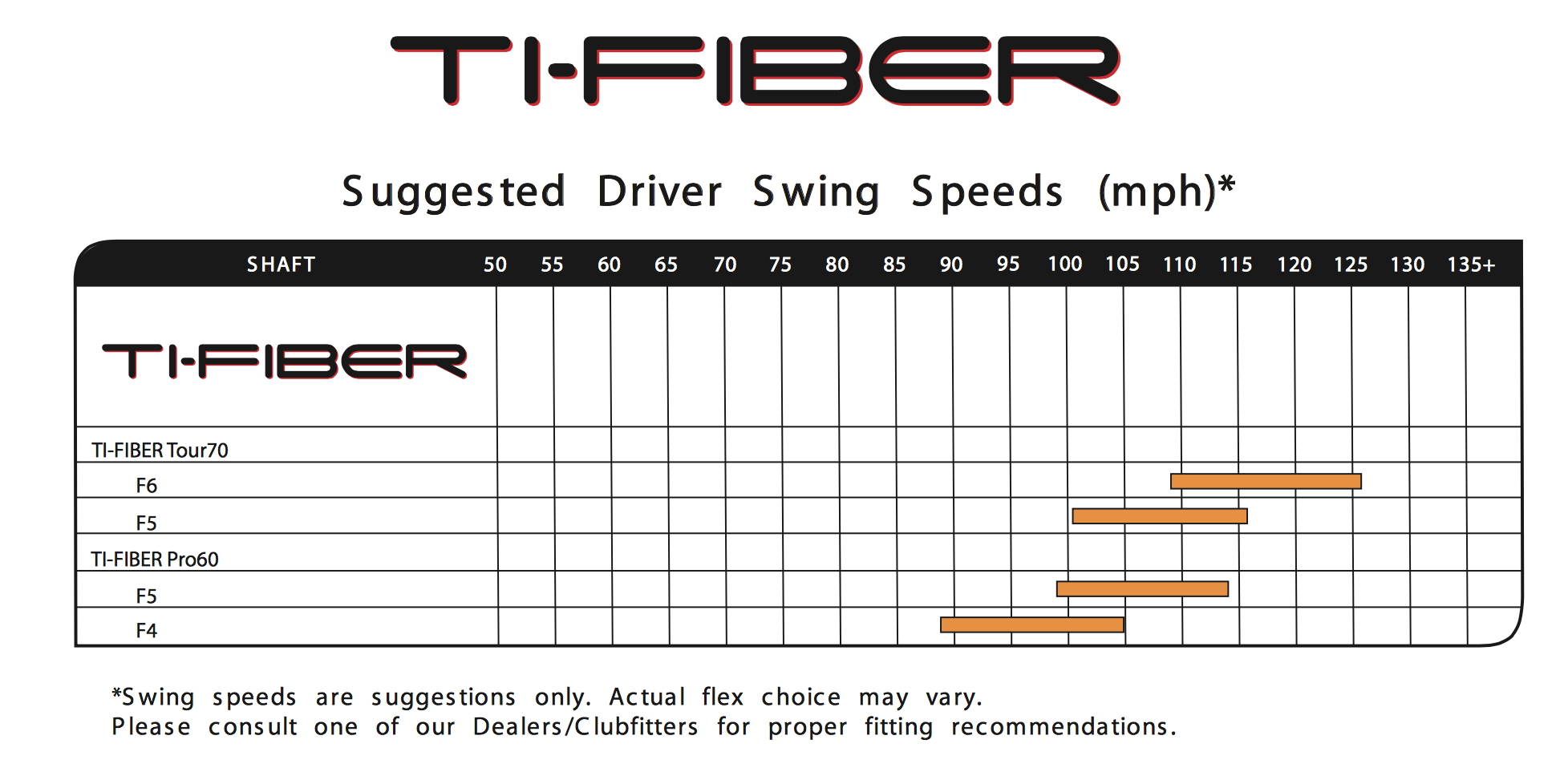 TI-FIBER

Suggested Driver Swing Speeds (mph)*

| SHAFT | 50 | 55 | 60 | 65 | 70 | 75 | 80 | 85 | 90 | 95 | 100 | 105 | 110 | 115 | 120 | 125 | 130 | 135+ |
|---|---|---|---|---|---|---|---|---|---|---|---|---|---|---|---|---|---|---|
| TI-FIBER | | | | | | | | | | | | | | | | | | |
| TI-FIBER Tour70 | | | | | | | | | | | | | | | | | | |
| F6 | | | | | | | | | | | | | | | | | | |
| F5 | | | | | | | | | | | | | | | | | | |
| TI-FIBER Pro60 | | | | | | | | | | | | | | | | | | |
| F5 | | | | | | | | | | | | | | | | | | |
| F4 | | | | | | | | | | | | | | | | | | |

*Swing speeds are suggestions only. Actual flex choice may vary.
Please consult one of our Dealers/Clubfitters for proper fitting recommendations.